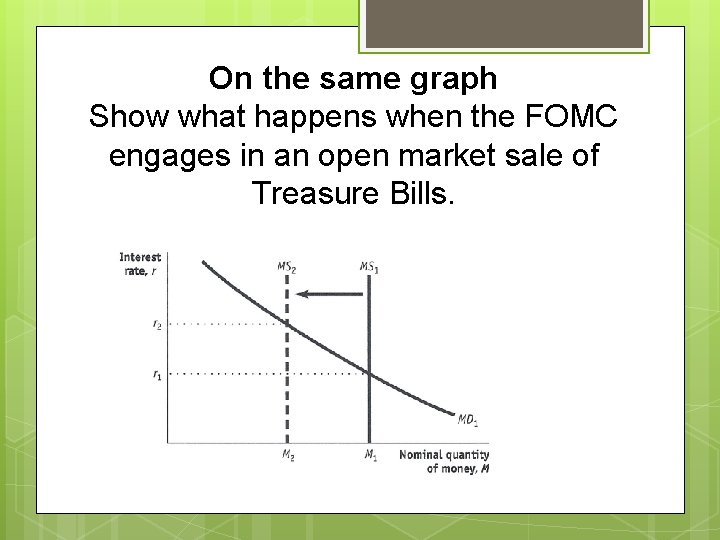 On the same graph
Show what happens when the FOMC engages in an open market sale of Treasure Bills.

Interest rate, $r$

$MS_2$

$MS_1$

$r_2$

$r_1$

$MD_1$

$M_2$

$M_1$

Nominal quantity of money, $M$